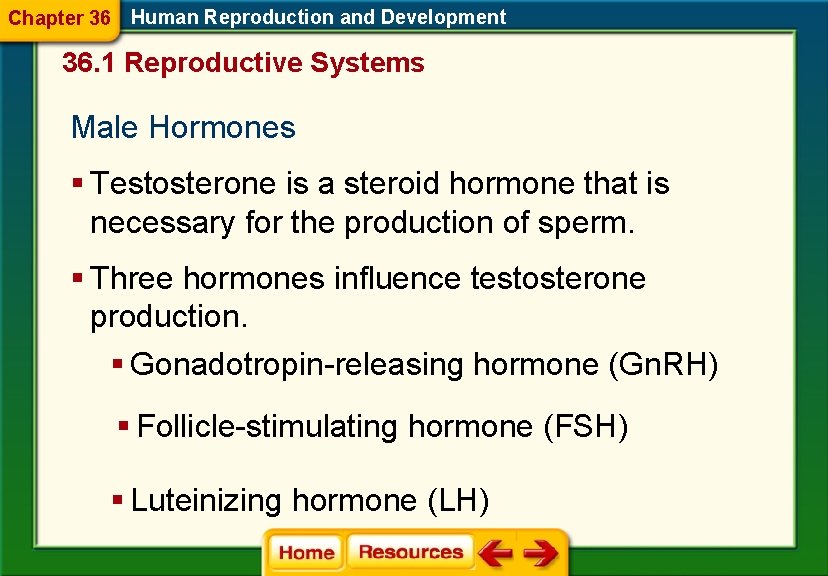 Chapter 36 Human Reproduction and Development

36.1 Reproductive Systems

Male Hormones

▪ Testosterone is a steroid hormone that is necessary for the production of sperm.

▪ Three hormones influence testosterone production.

▪ Gonadotropin-releasing hormone (GnRH)

▪ Follicle-stimulating hormone (FSH)

▪ Luteinizing hormone (LH)

Home Resources